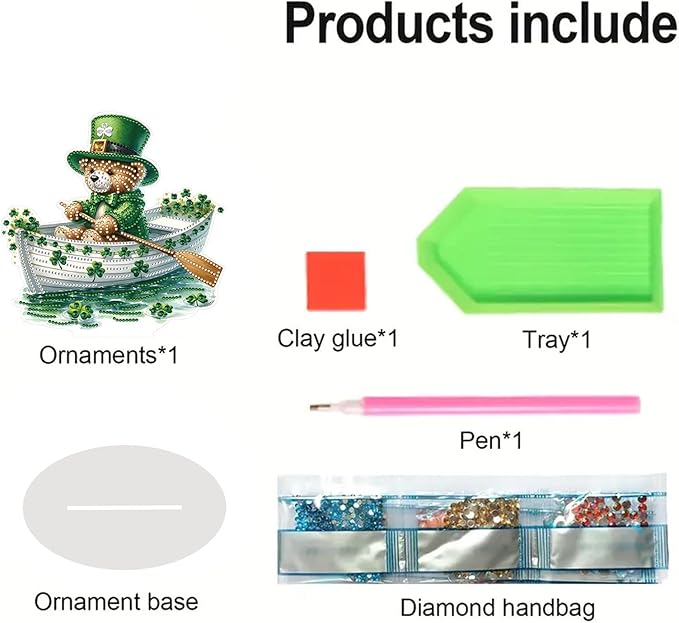 Products include

Ornaments*1

Clay glue*1

Tray*1

Pen*1

Ornament base

Diamond handbag